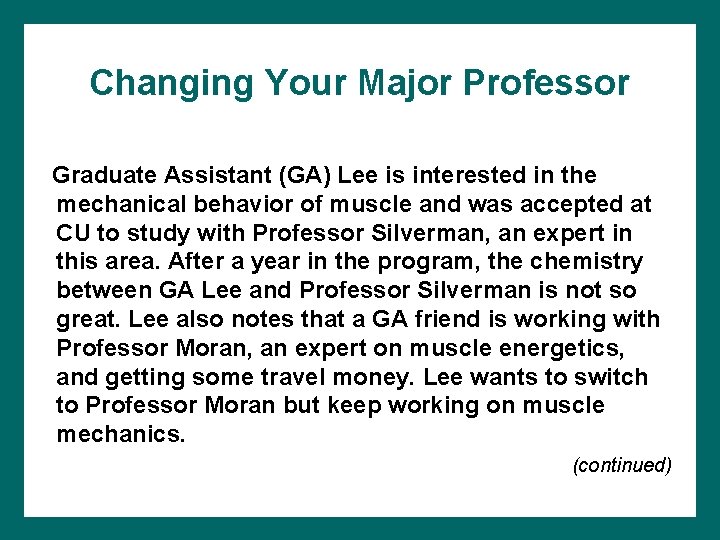 Changing Your Major Professor

Graduate Assistant (GA) Lee is interested in the mechanical behavior of muscle and was accepted at CU to study with Professor Silverman, an expert in this area. After a year in the program, the chemistry between GA Lee and Professor Silverman is not so great. Lee also notes that a GA friend is working with Professor Moran, an expert on muscle energetics, and getting some travel money. Lee wants to switch to Professor Moran but keep working on muscle mechanics.

(continued)